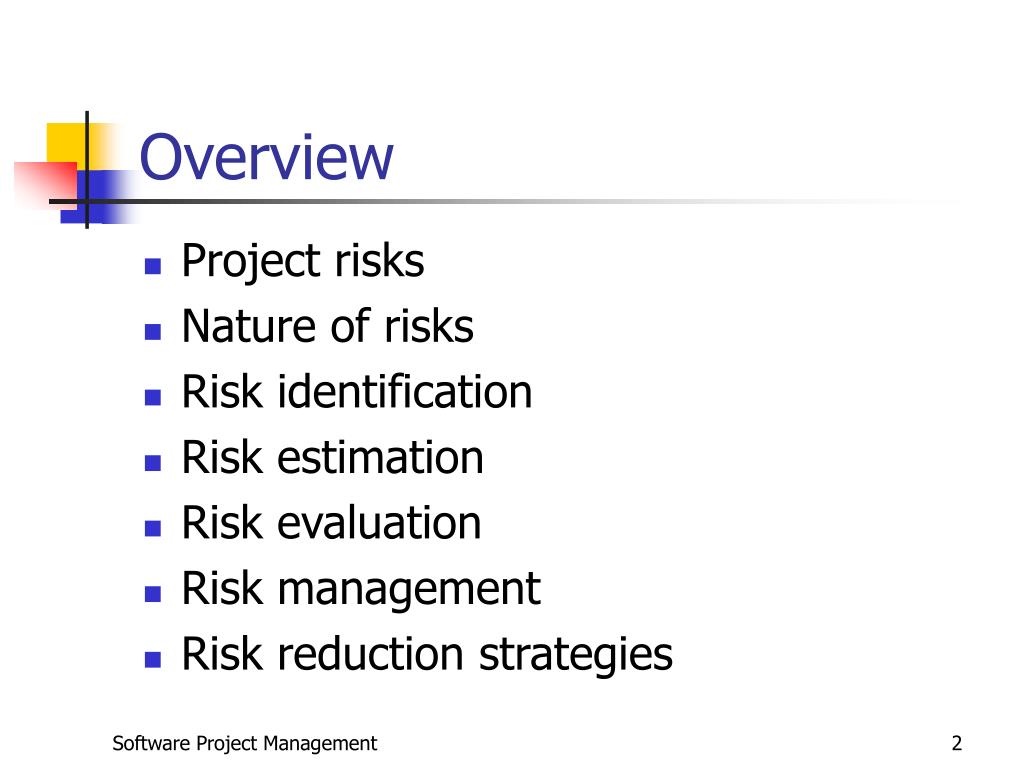 Overview

- Project risks
- Nature of risks
- Risk identification
- Risk estimation
- Risk evaluation
- Risk management
- Risk reduction strategies

Software Project Management

2